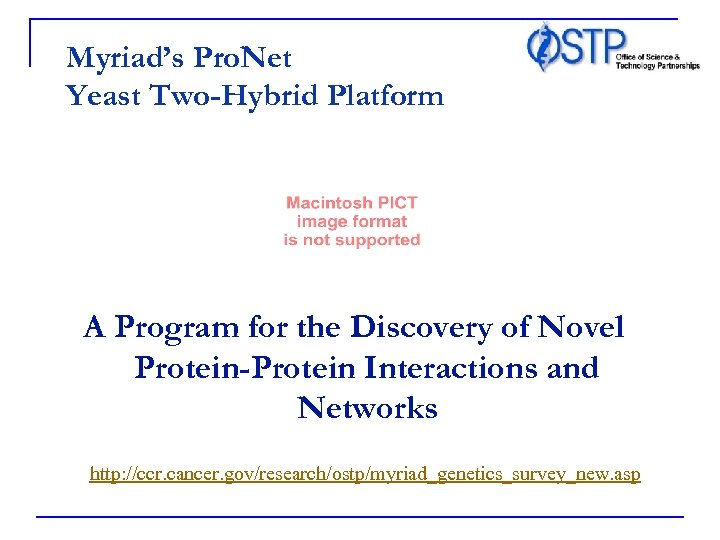 Myriad's ProNet
Yeast Two-Hybrid Platform

OSTP Office of Science & Technology Partnerships

Macintosh PICT
image format
is not supported

A Program for the Discovery of Novel Protein-Protein Interactions and Networks

http://ccr.cancer.gov/research/ostp/myriad_genetics_survey_new.asp